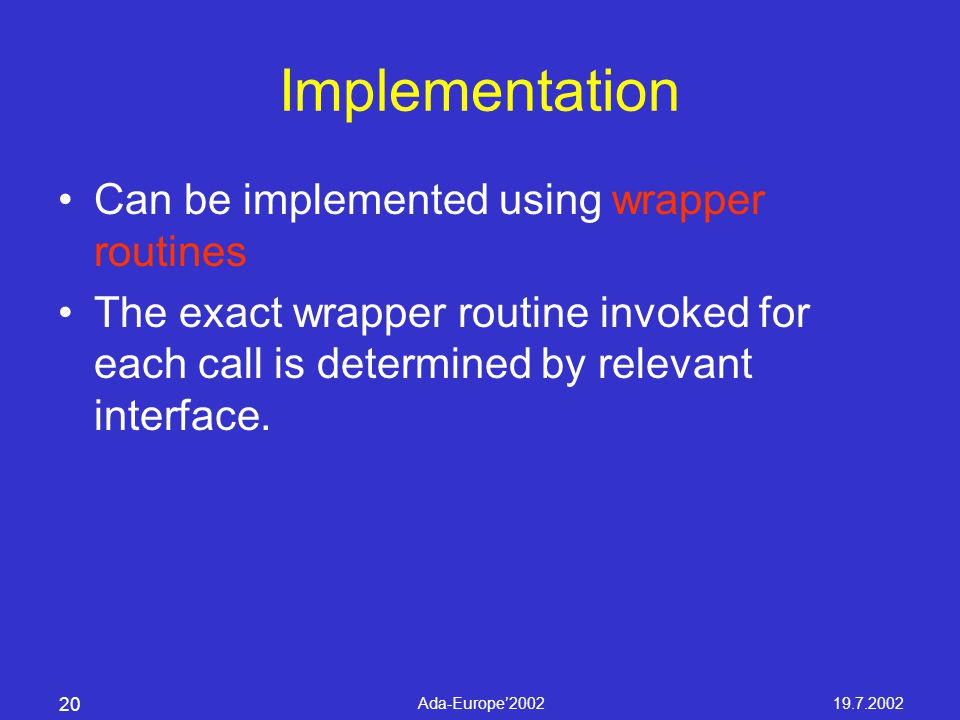 Implementation

• Can be implemented using wrapper routines

• The exact wrapper routine invoked for each call is determined by relevant interface.

20

Ada-Europe'2002

19.7.2002